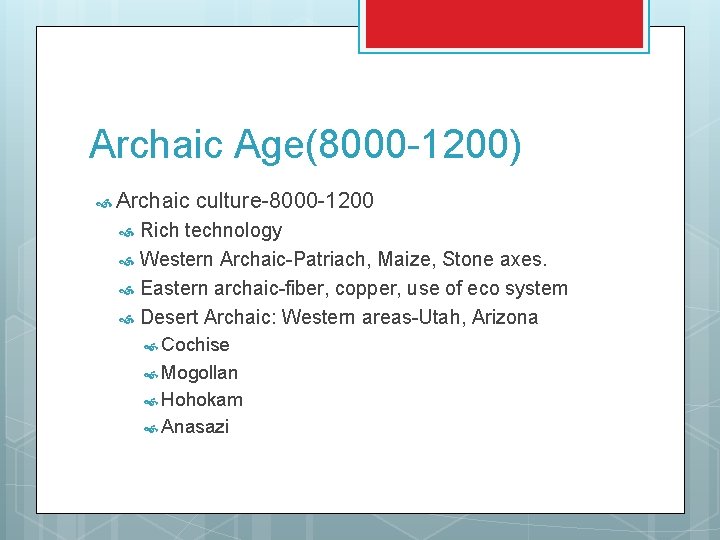 Archaic Age(8000-1200)

Archaic culture-8000-1200

Rich technology

Western Archaic-Patriach, Maize, Stone axes.

Eastern archaic-fiber, copper, use of eco system

Desert Archaic: Western areas-Utah, Arizona

Cochise

Mogollan

Hohokam

Anasazi